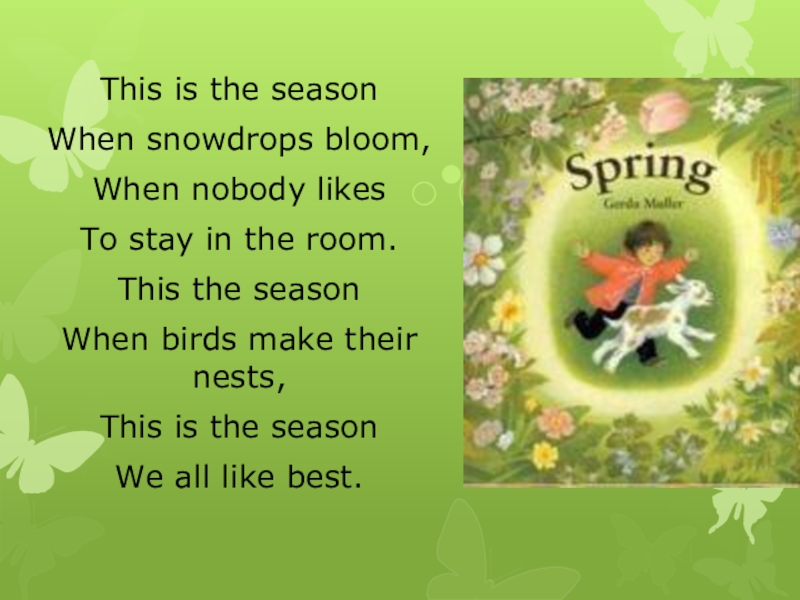 This is the season
When snowdrops bloom,
When nobody likes
To stay in the room.
This the season
When birds make their nests,
This is the season
We all like best.

Spring
Gerda Muller